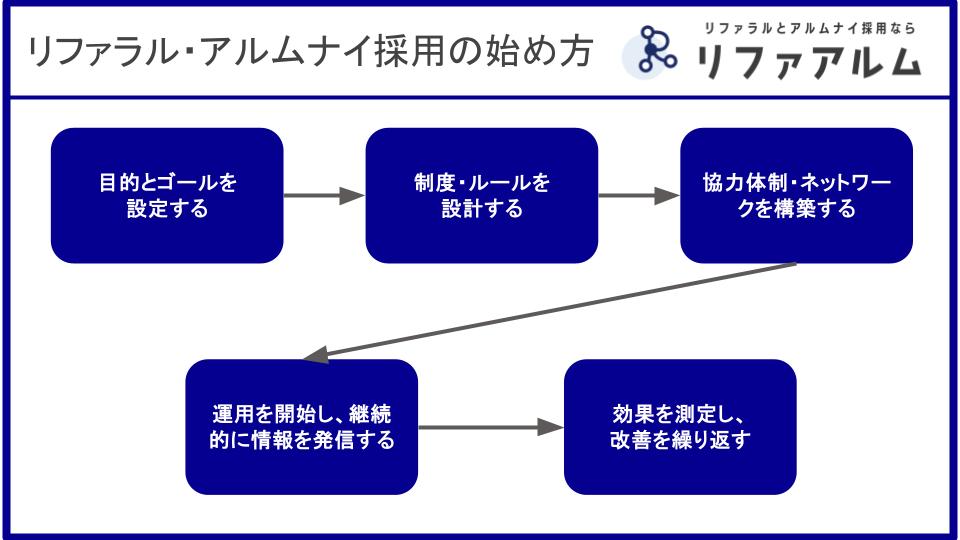 リファラル・アルムナイ採用の始め方

リファラルとアルムナイ採用なら
リファアルム

目的とゴールを設定する

制度・ルールを設計する

協力体制・ネットワークを構築する

運用を開始し、継続的に情報を発信する

効果を測定し、改善を繰り返す